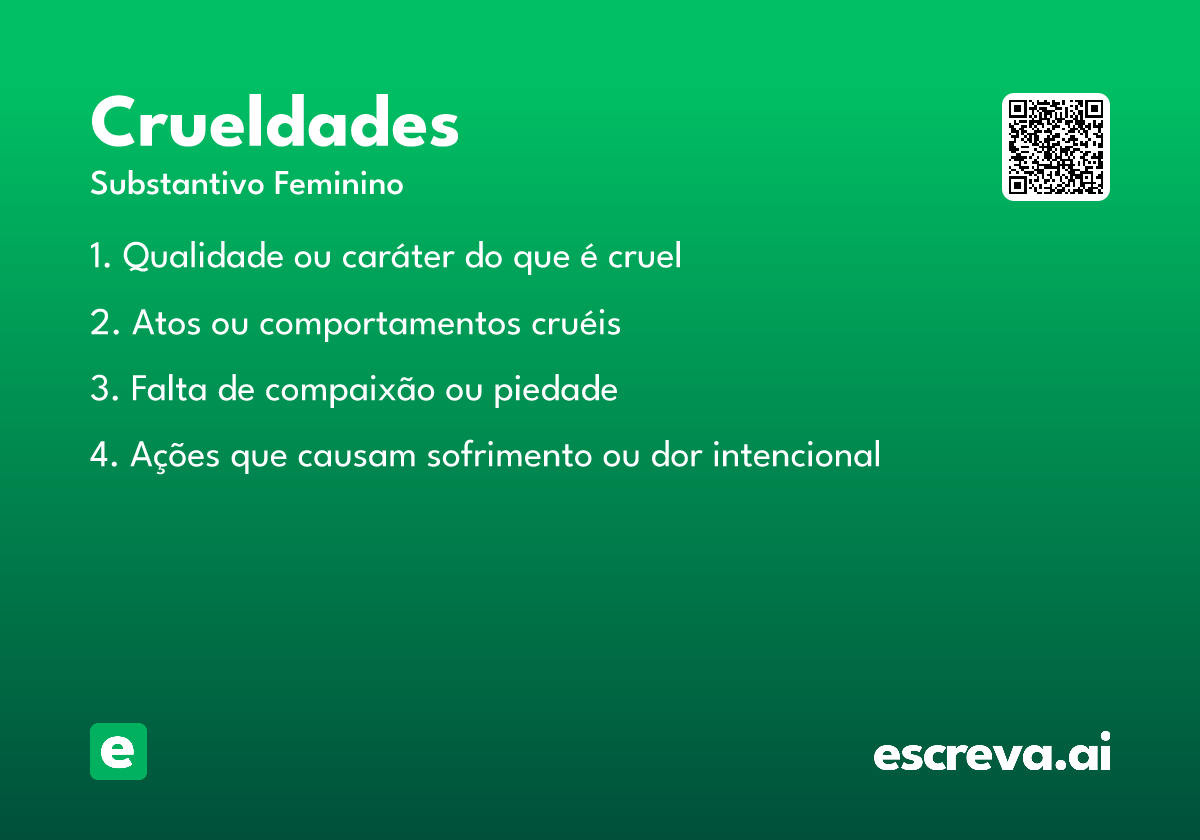 Crueldades
Substantivo Feminino

1. Qualidade ou caráter do que é cruel

2. Atos ou comportamentos cruéis

3. Falta de compaixão ou piedade

4. Ações que causam sofrimento ou dor intencional

e

escreva.ai